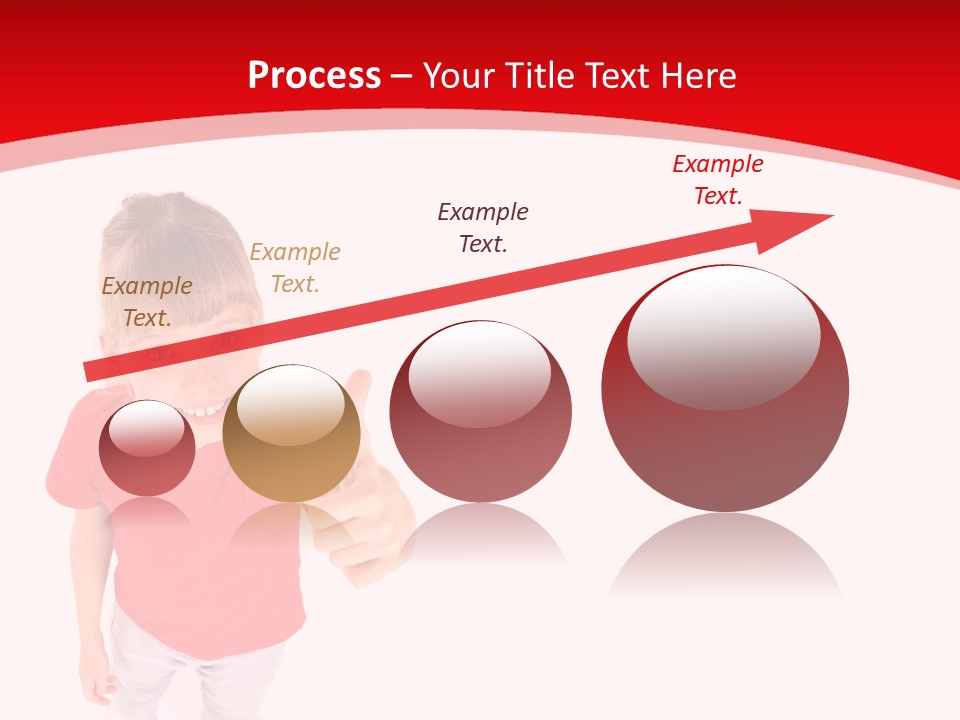 Process – Your Title Text Here

Example Text.

Example Text.

Example Text.

Example Text.